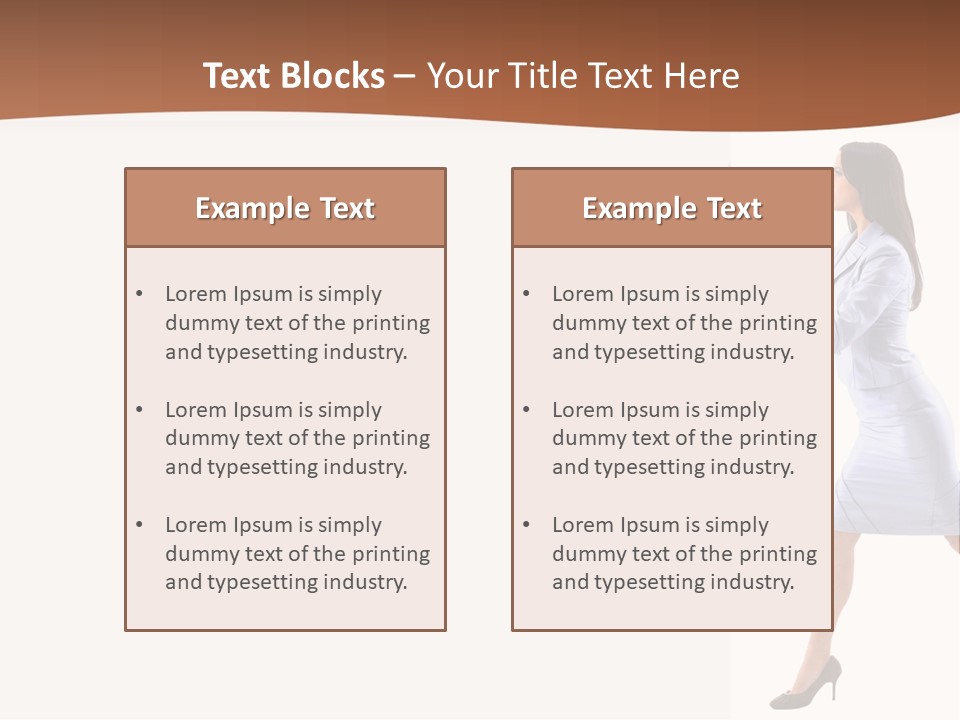 Text Blocks – Your Title Text Here

Example Text

• Lorem Ipsum is simply dummy text of the printing and typesetting industry.

• Lorem Ipsum is simply dummy text of the printing and typesetting industry.

• Lorem Ipsum is simply dummy text of the printing and typesetting industry.

Example Text

• Lorem Ipsum is simply dummy text of the printing and typesetting industry.

• Lorem Ipsum is simply dummy text of the printing and typesetting industry.

• Lorem Ipsum is simply dummy text of the printing and typesetting industry.